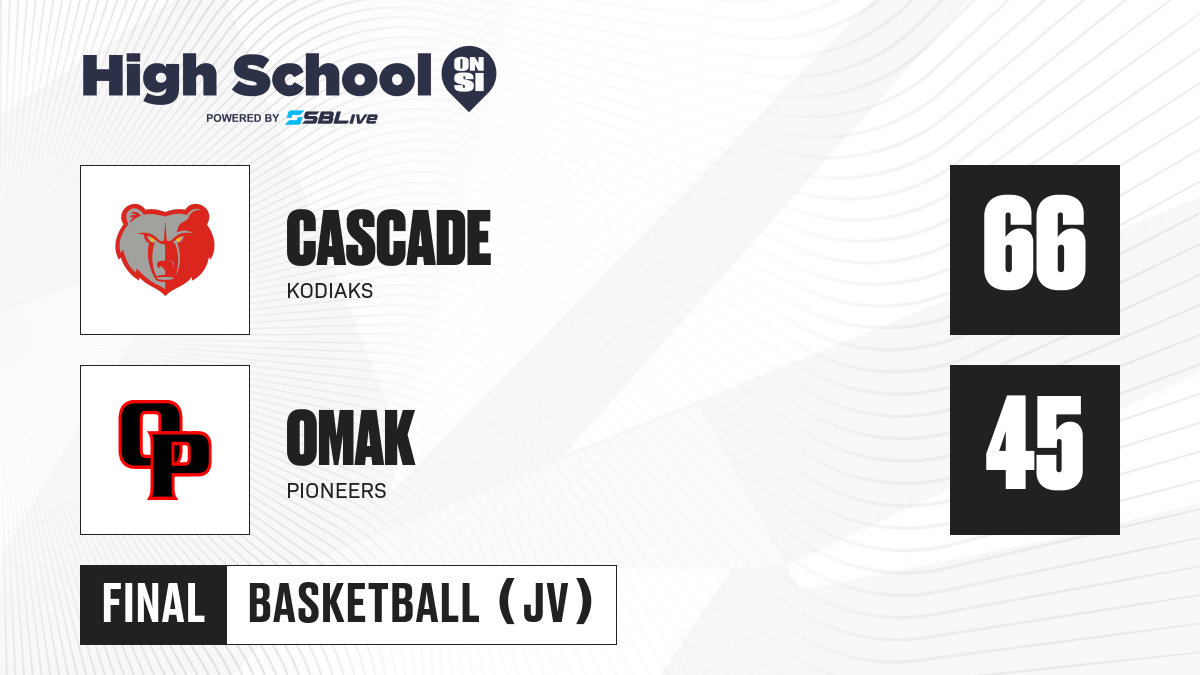 High School ON SI
POWERED BY SBLive

CASCADE
KODIAKS

66

OP

OMAK
PIONEERS

45

FINAL BASKETBALL (JV)